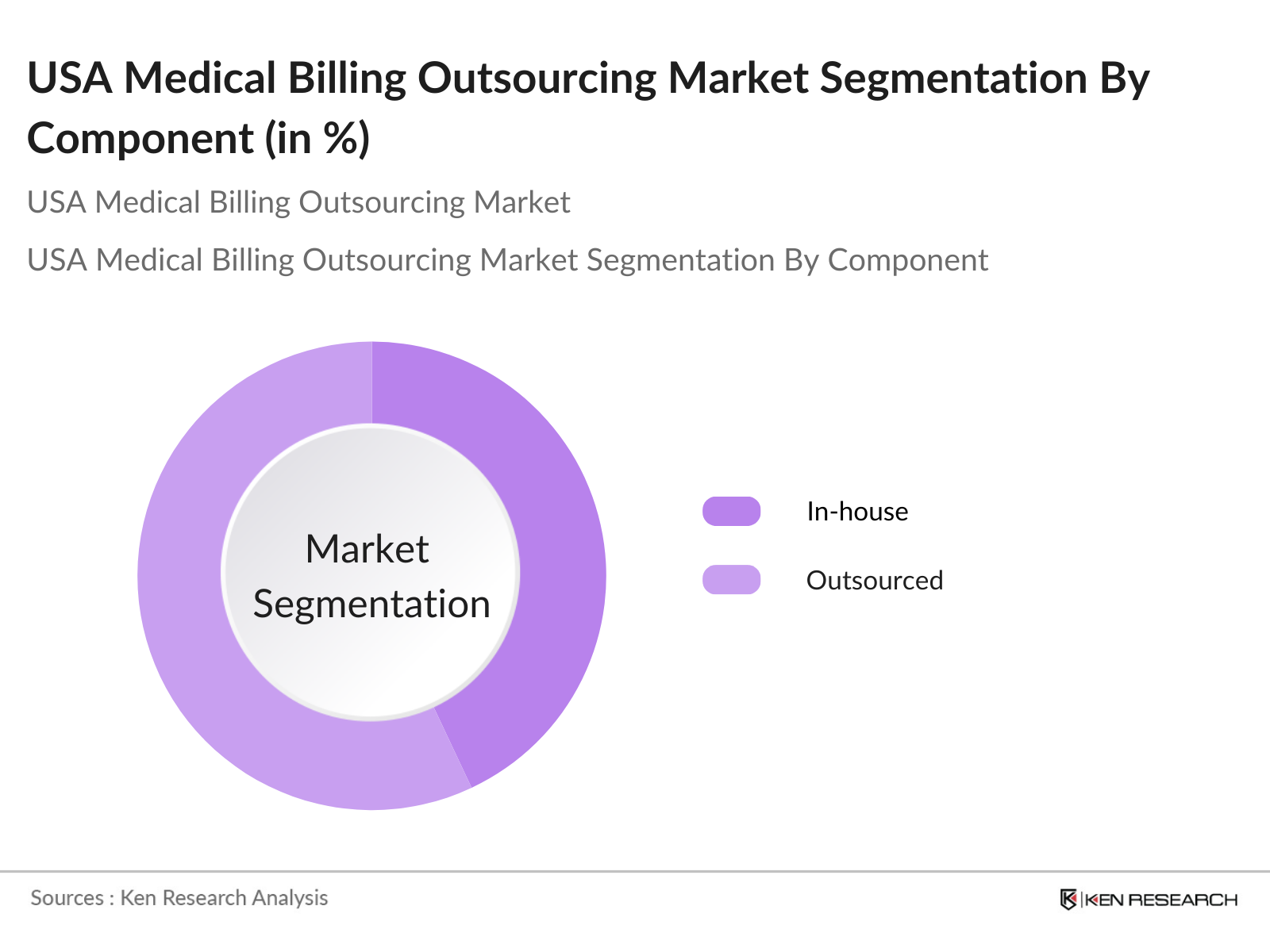 USA Medical Billing Outsourcing Market Segmentation By Component (in %)

USA Medical Billing Outsourcing Market

USA Medical Billing Outsourcing Market Segmentation By Component

Market Segmentation

In-house

Outsourced

Sources : Ken Research Analysis

KEN RESEARCH